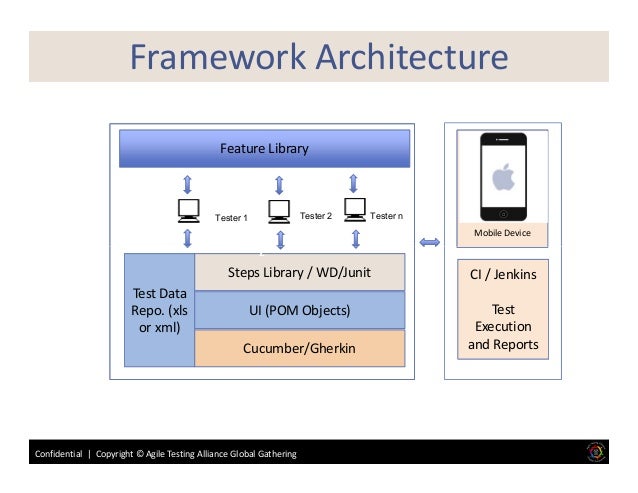 Framework Architecture

Feature Library

Tester 1
Tester 2
Tester n

Test Data Repo. (xls or xml)

Steps Library / WD/Junit

UI (POM Objects)

Cucumber/Gherkin

Mobile Device

CI / Jenkins

Test Execution and Reports

Confidential | Copyright © Agile Testing Alliance Global Gathering